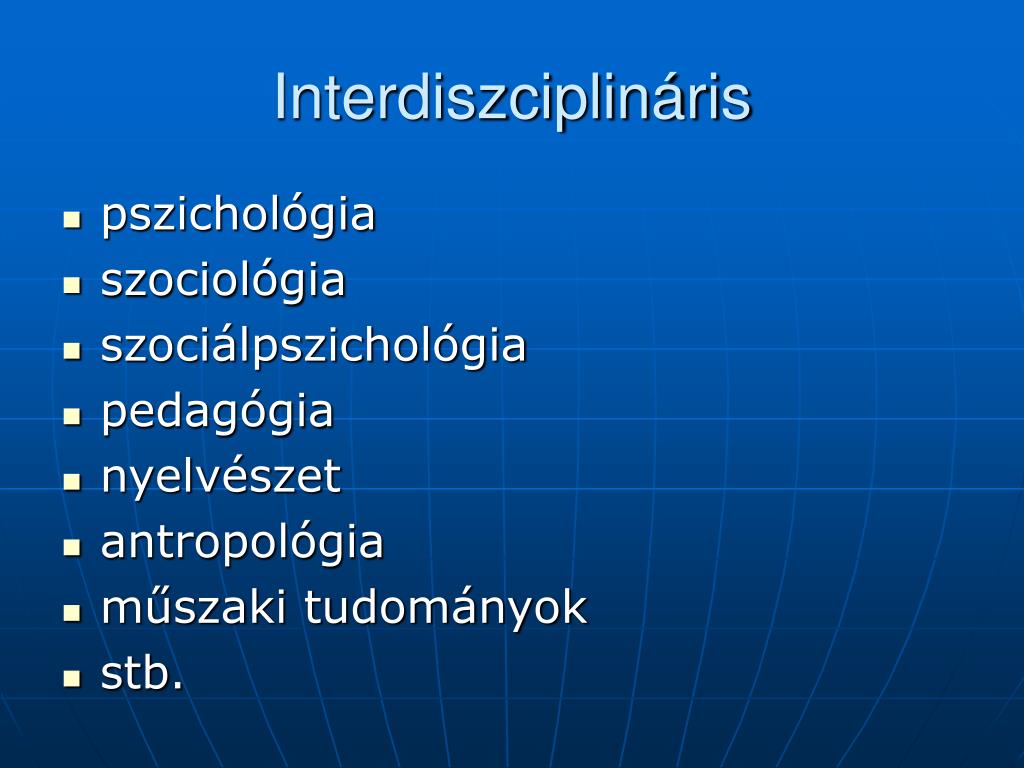 Interdiszciplináris

- pszichológia
- szociológia
- szociálpszichológia
- pedagógia
- nyelvészet
- antropológia
- műszaki tudományok
- stb.